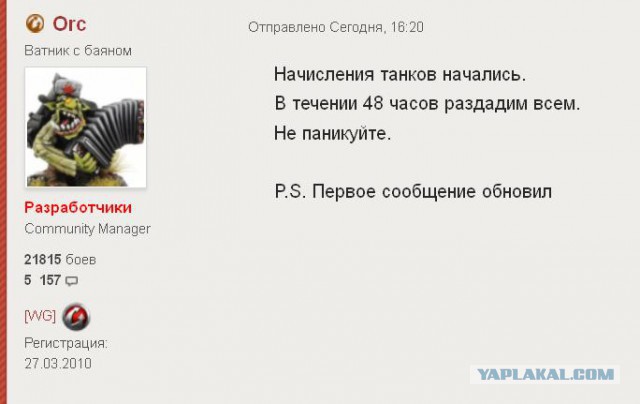 Orc
Ватник с баяном

Разработчики
Community Manager

21815 боев
5 157

[WG]

Регистрация:
27.03.2010

Отправлено Сегодня, 16:20

Начисления танков начались.
В течении 48 часов раздадим всем.
Не паникуйте.

P.S. Первое сообщение обновил

YAPLAKAL.COM